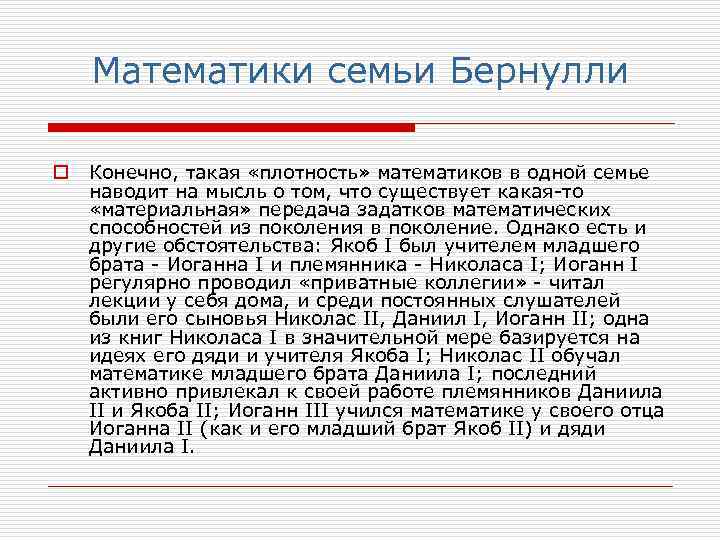 Математики семьи Бернулли

Конечно, такая «плотность» математиков в одной семье наводит на мысль о том, что существует какая-то «материальная» передача задатков математических способностей из поколения в поколение. Однако есть и другие обстоятельства: Якоб I был учителем младшего брата - Иоганна I и племянника - Николаса I; Иоганн I регулярно проводил «приватные коллегии» - читал лекции у себя дома, и среди постоянных слушателей были его сыновья Николас II, Даниил I, Иоганн II; одна из книг Николаса I в значительной мере базируется на идеях его дяди и учителя Якоба I; Николас II обучал математике младшего брата Даниила I; последний активно привлекал к своей работе племянников Даниила II и Якоба II; Иоганн III учился математике у своего отца Иоганна II (как и его младший брат Якоб II) и дяди Даниила I.